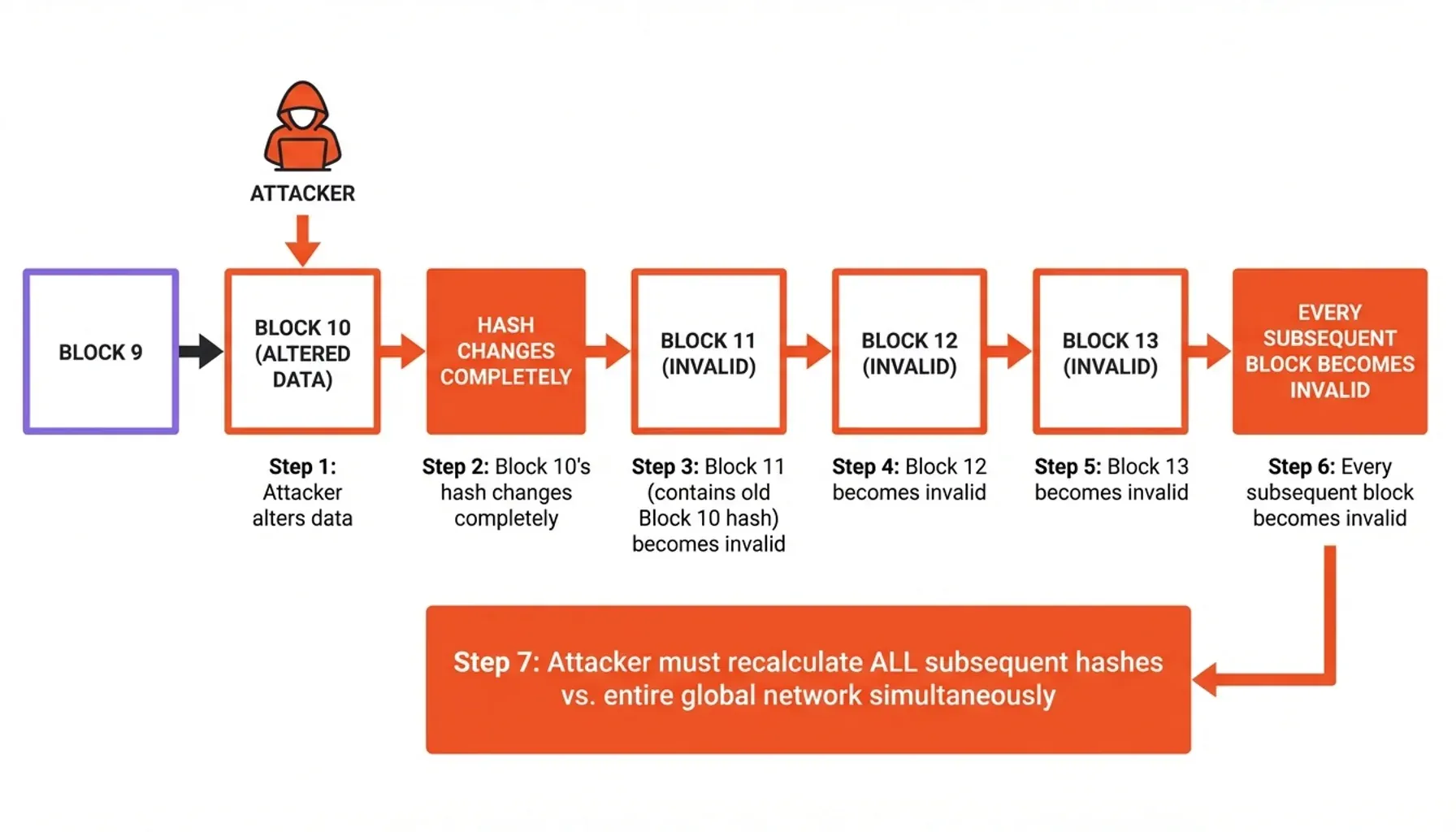 ATTACKER

BLOCK 9

BLOCK 10 (ALTERED DATA)

HASH CHANGES COMPLETELY

BLOCK 11 (INVALID)

BLOCK 12 (INVALID)

BLOCK 13 (INVALID)

EVERY SUBSEQUENT BLOCK BECOMES INVALID

Step 1: Attacker alters data

Step 2: Block 10's hash changes completely

Step 3: Block 11 (contains old Block 10 hash) becomes invalid

Step 4: Block 12 becomes invalid

Step 5: Block 13 becomes invalid

Step 6: Every subsequent block becomes invalid

Step 7: Attacker must recalculate ALL subsequent hashes vs. entire global network simultaneously